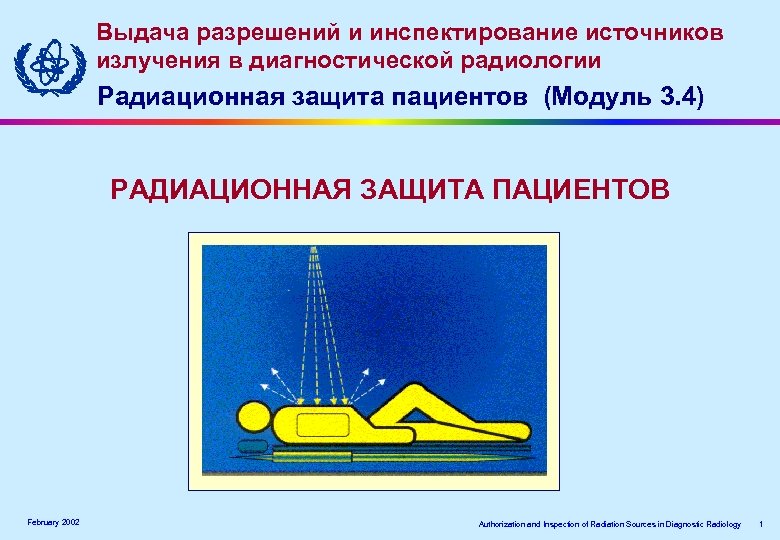 Выдача разрешений и инспектирование источников излучения в диагностической радиологии

Радиационная защита пациентов (Модуль 3.4)

РАДИАЦИОННАЯ ЗАЩИТА ПАЦИЕНТОВ

February 2002

Authorization and Inspection of Radiation Sources in Diagnostic Radiology 1